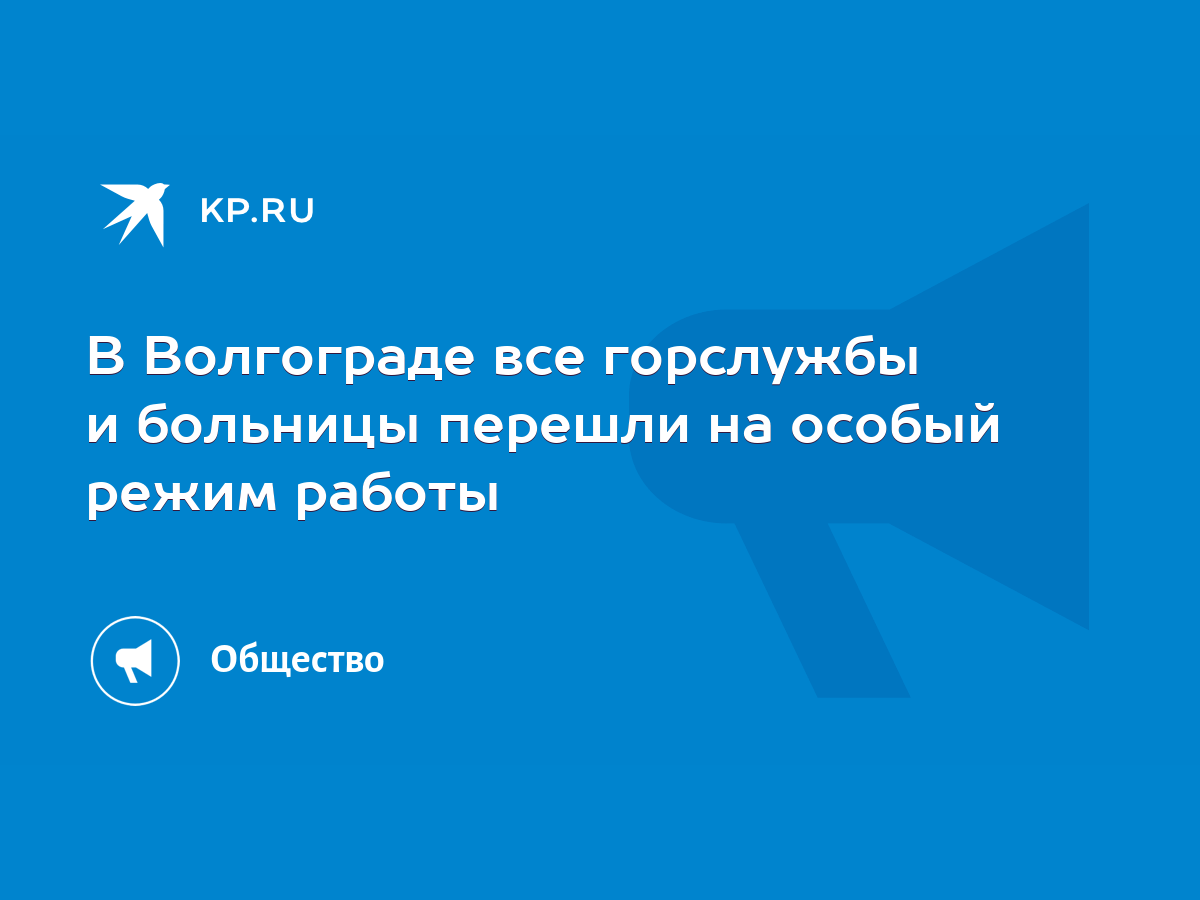 KP.RU

В Волгограде все горслужбы и больницы перешли на особый режим работы

Общество